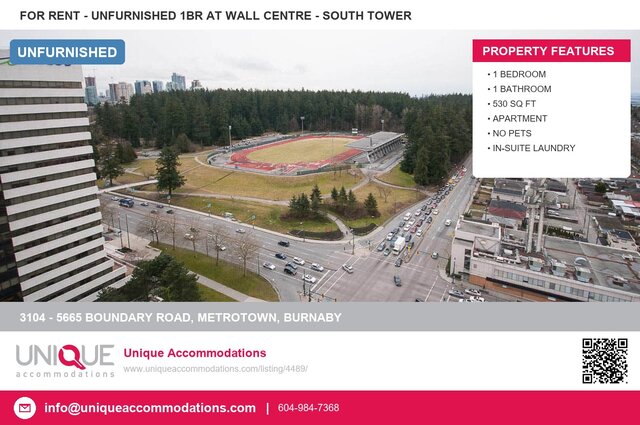 FOR RENT - UNFURNISHED 1BR AT WALL CENTRE - SOUTH TOWER

UNFURNISHED

PROPERTY FEATURES

• 1 BEDROOM
• 1 BATHROOM
• 530 SQ FT
• APARTMENT
• NO PETS
• IN-SUITE LAUNDRY

3104 - 5665 BOUNDARY ROAD, METROTOWN, BURNABY

UNIQUE accommodations

Unique Accommodations
www.uniqueaccommodations.com/listing/4489/

info@uniqueaccommodations.com | 604-984-7368